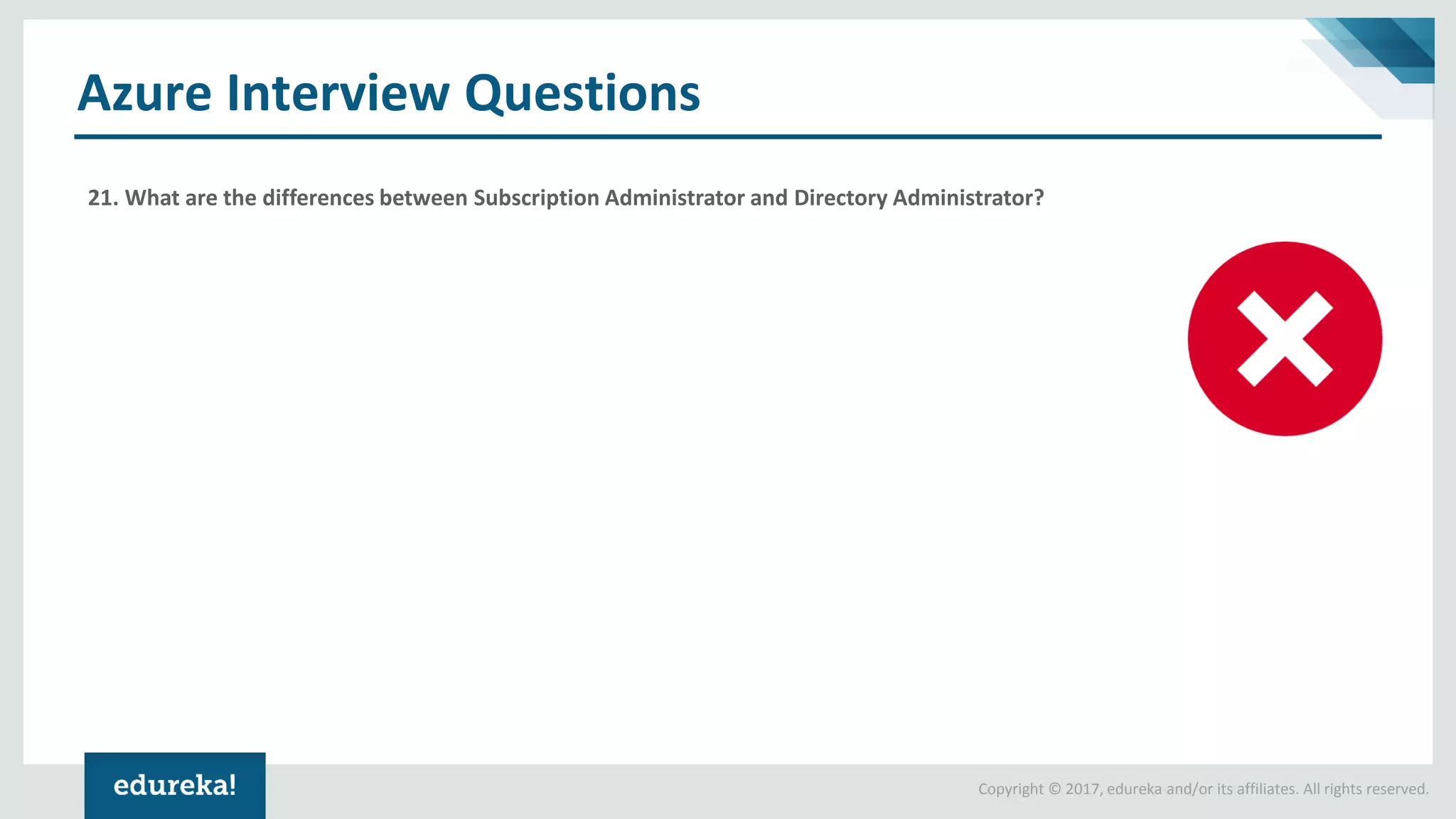 Azure Interview Questions

21. What are the differences between Subscription Administrator and Directory Administrator?

edureka!

Copyright © 2017, edureka and/or its affiliates. All rights reserved.